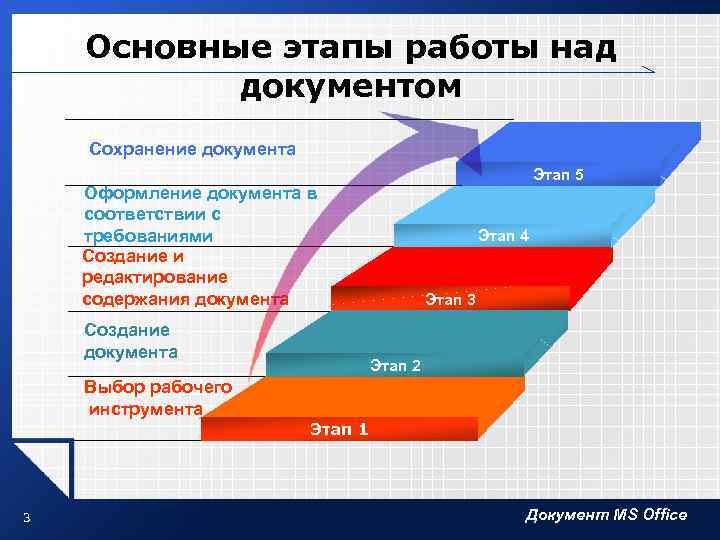 Основные этапы работы над документом

Сохранение документа

Этап 5

Оформление документа в соответствии с требованиями

Этап 4

Создание и редактирование содержания документа

Этап 3

Создание документа

Этап 2

Выбор рабочего инструмента

Этап 1

3

Документ MS Office